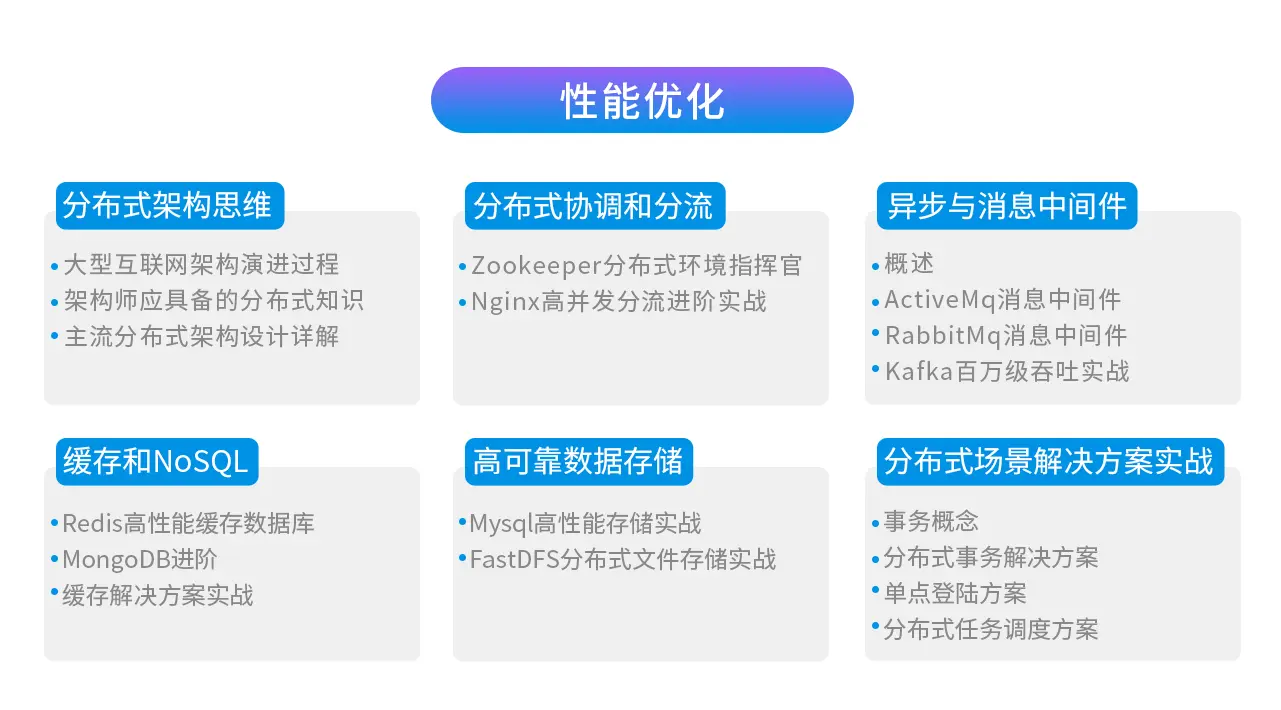 性能优化

分布式架构思维

• 大型互联网架构演进过程
• 架构师应具备的分布式知识
• 主流分布式架构设计详解

分布式协调和分流

• Zookeeper分布式环境指挥官
• Nginx高并发分流进阶实战

异步与消息中间件

• 概述
• ActiveMq消息中间件
• RabbitMq消息中间件
• Kafka百万级吞吐实战

缓存和NoSQL

• Redis高性能缓存数据库
• MongoDB进阶
• 缓存解决方案实战

高可靠数据存储

• Mysql高性能存储实战
• FastDFS分布式文件存储实战

分布式场景解决方案实战

• 事务概念
• 分布式事务解决方案
• 单点登陆方案
• 分布式任务调度方案